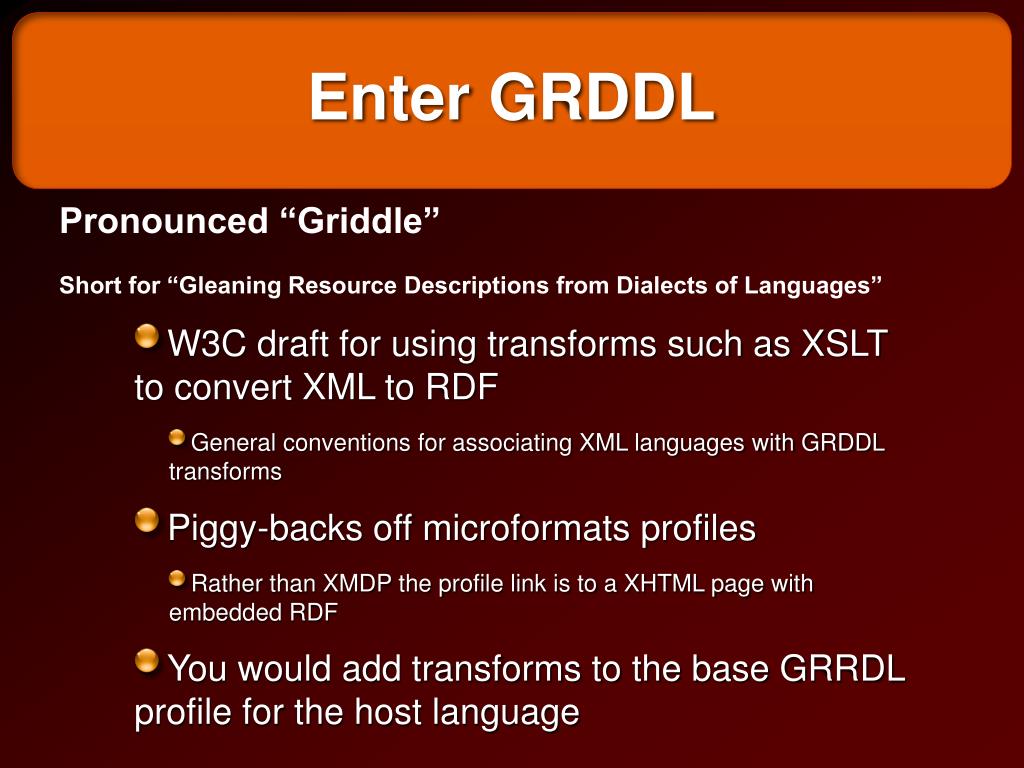 Enter GRDDL

Pronounced “Griddle”

Short for “Gleaning Resource Descriptions from Dialects of Languages”

W3C draft for using transforms such as XSLT to convert XML to RDF

General conventions for associating XML languages with GRDDL transforms

Piggy-backs off microformats profiles

Rather than XMDP the profile link is to a XHTML page with embedded RDF

You would add transforms to the base GRRDL profile for the host language